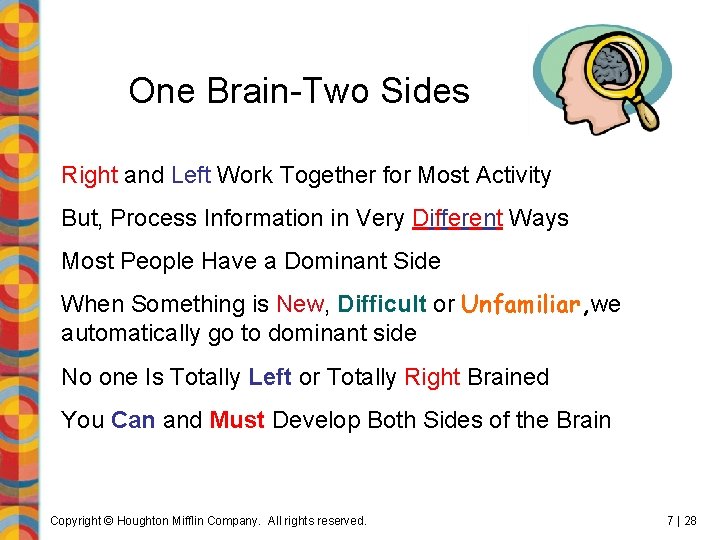 One Brain-Two Sides

Right and Left Work Together for Most Activity

But, Process Information in Very Different Ways

Most People Have a Dominant Side

When Something is New, Difficult or Unfamiliar,we automatically go to dominant side

No one Is Totally Left or Totally Right Brained

You Can and Must Develop Both Sides of the Brain

Copyright © Houghton Mifflin Company. All rights reserved.

7 | 28